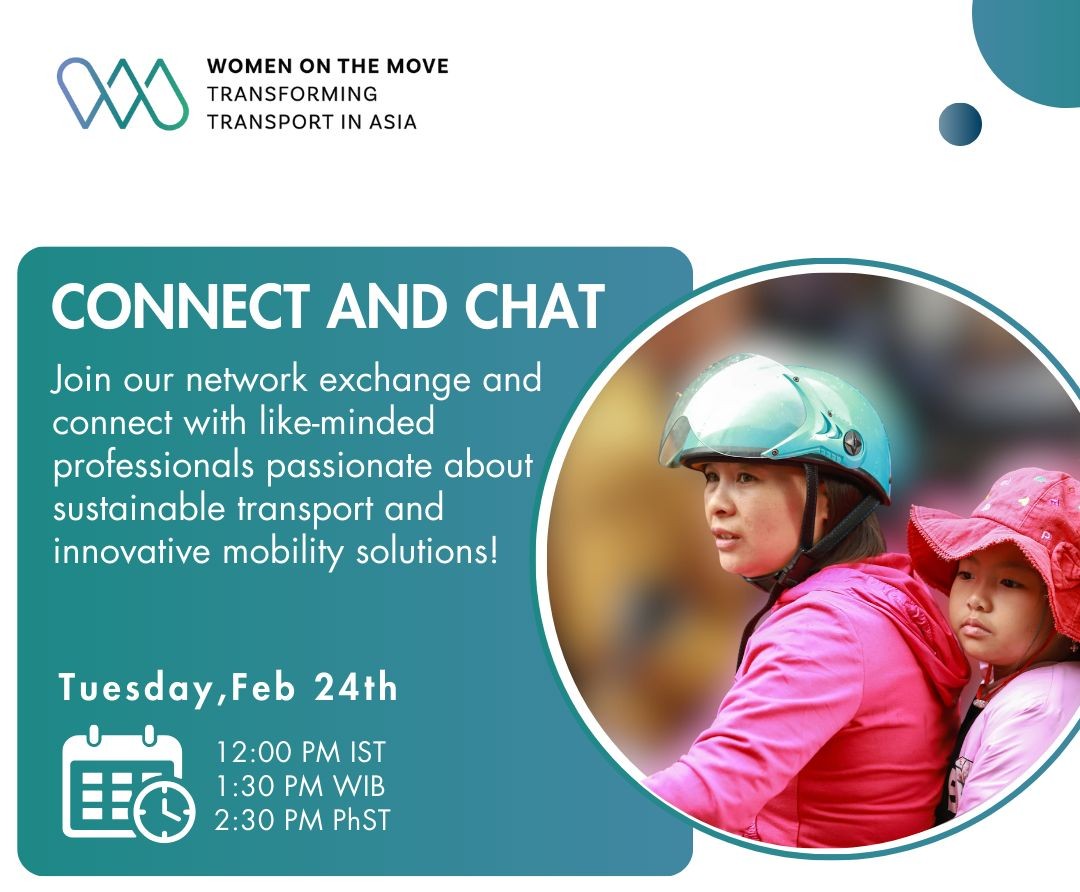 WOMEN ON THE MOVE
TRANSFORMING
TRANSPORT IN ASIA

CONNECT AND CHAT

Join our network exchange and connect with like-minded professionals passionate about sustainable transport and innovative mobility solutions!

Tuesday,Feb 24th

12:00 PM IST
1:30 PM WIB
2:30 PM PhST